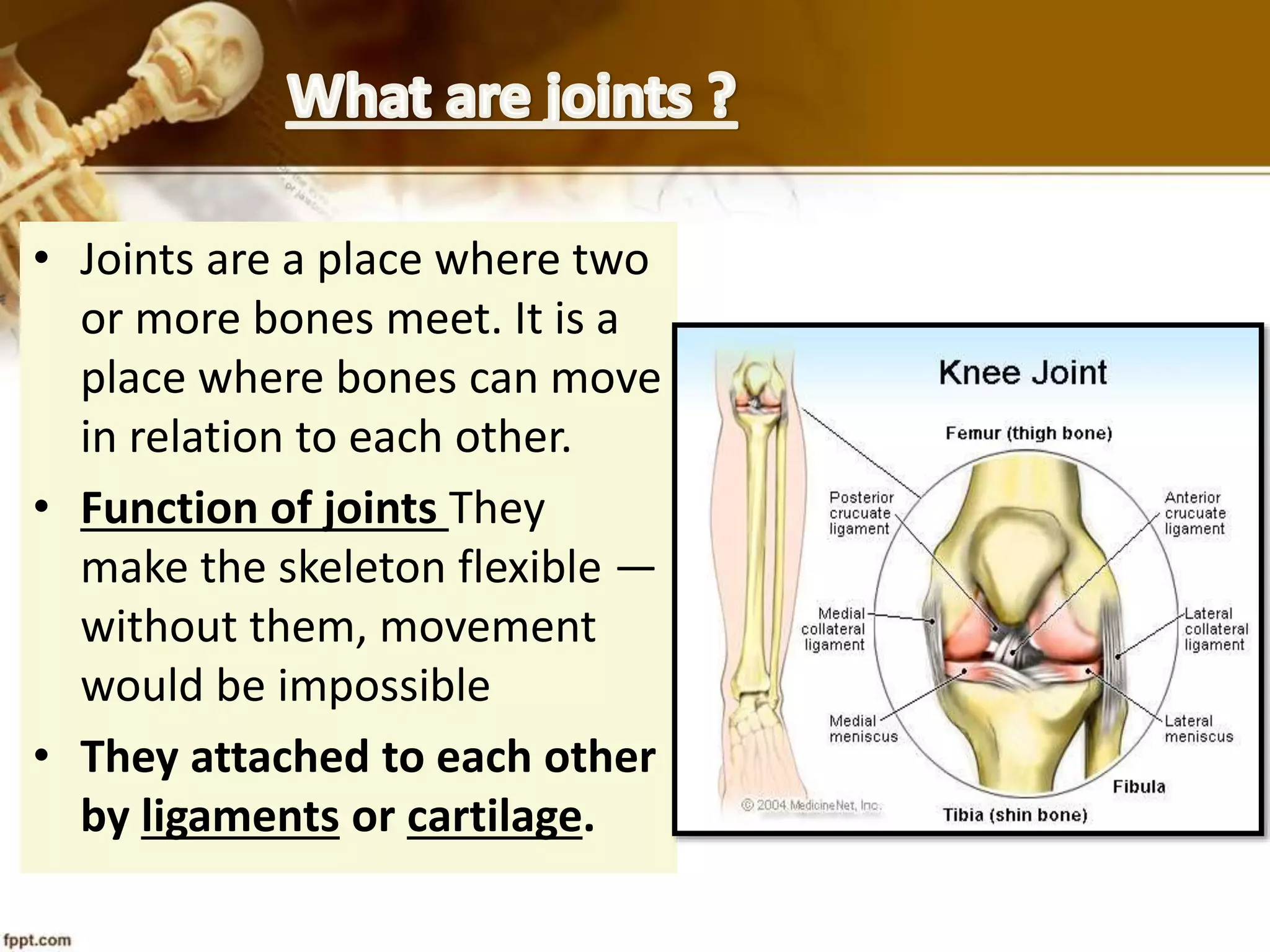 What are joints ?

• Joints are a place where two or more bones meet. It is a place where bones can move in relation to each other.

• Function of joints They make the skeleton flexible — without them, movement would be impossible

• They attached to each other by ligaments or cartilage.

Knee Joint

Femur (thigh bone)

Posterior crucuate ligament

Anterior crucuate ligament

Medial collateral ligament

Lateral collateral ligament

Medial meniscus

Lateral meniscus

Fibula

Tibia (shin bone)

© 2004 MedicineNet, Inc.

fppt.com